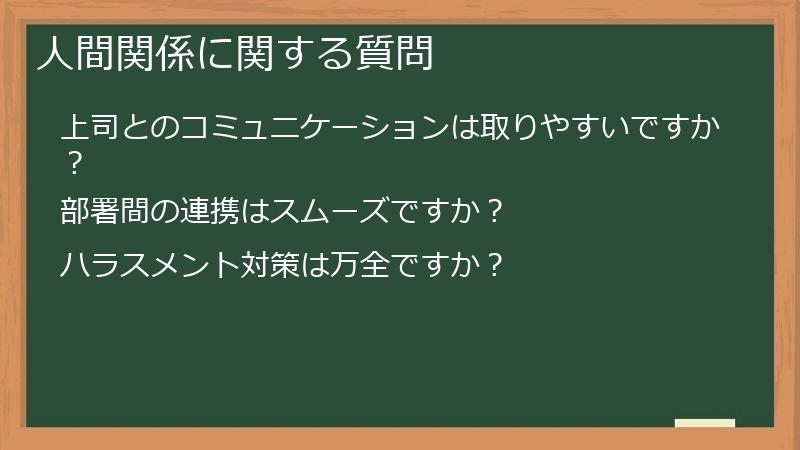 人間関係に関する質問

上司とのコミュニケーションは取りやすいですか？

部署間の連携はスムーズですか？

ハラスメント対策は万全ですか？